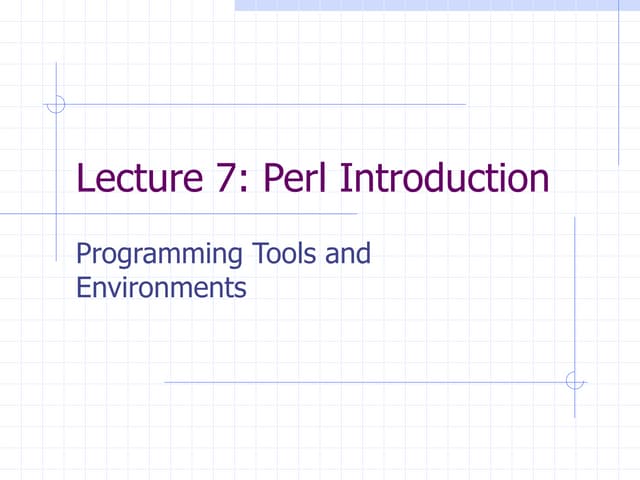 Lecture 7: Perl Introduction

Programming Tools and Environments